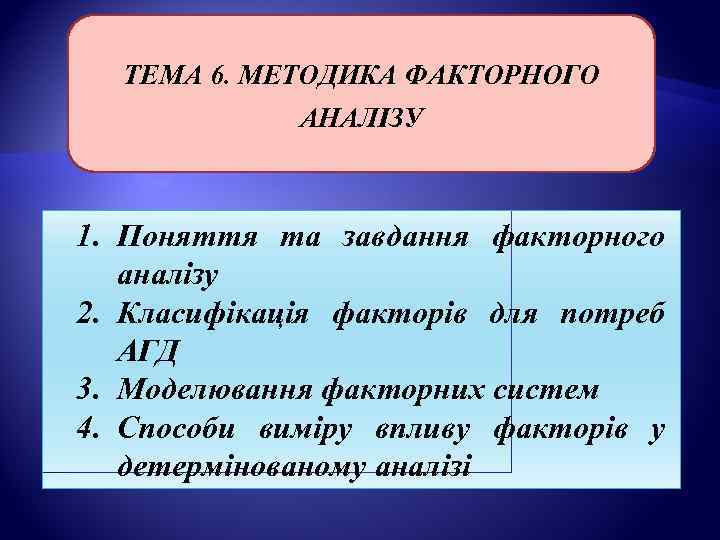 ТЕМА 6. МЕТОДИКА ФАКТОРНОГО АНАЛІЗУ

1. Поняття та завдання факторного аналізу
2. Класифікація факторів для потреб АГД
3. Моделювання факторних систем
4. Способи виміру впливу факторів у детермінованому аналізі